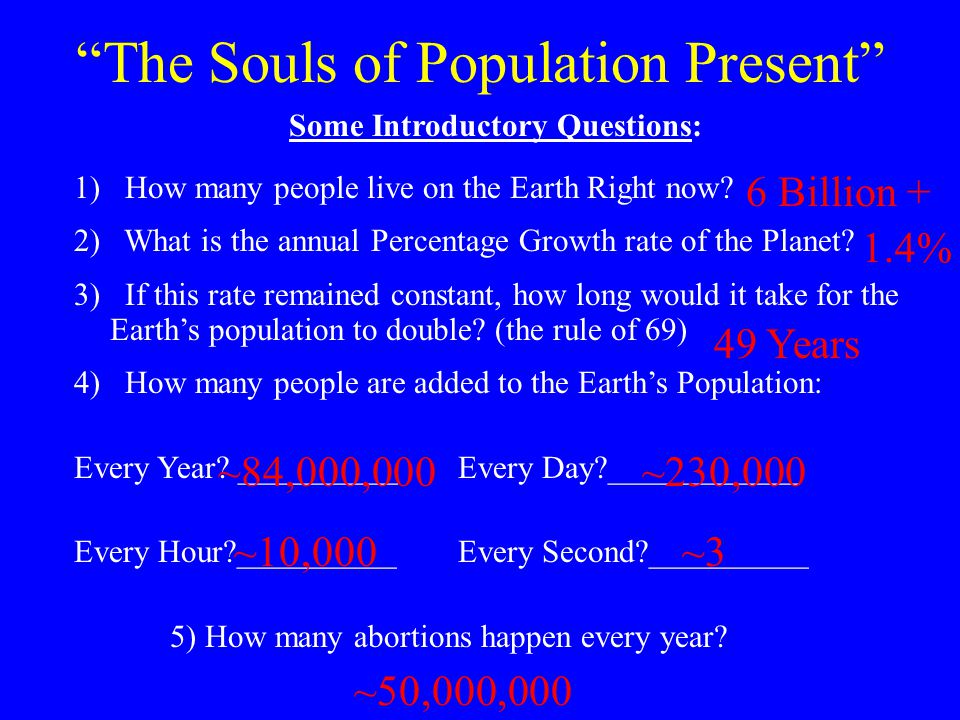 “The Souls of Population Present”

Some Introductory Questions:

1) How many people live on the Earth Right now? 6 Billion +

2) What is the annual Percentage Growth rate of the Planet? 1.4%

3) If this rate remained constant, how long would it take for the Earth’s population to double? (the rule of 69) 49 Years

4) How many people are added to the Earth’s Population:

Every Year? ~84,000,000 Every Day? ~230,000

Every Hour? ~10,000 Every Second? ~3

5) How many abortions happen every year?

~50,000,000